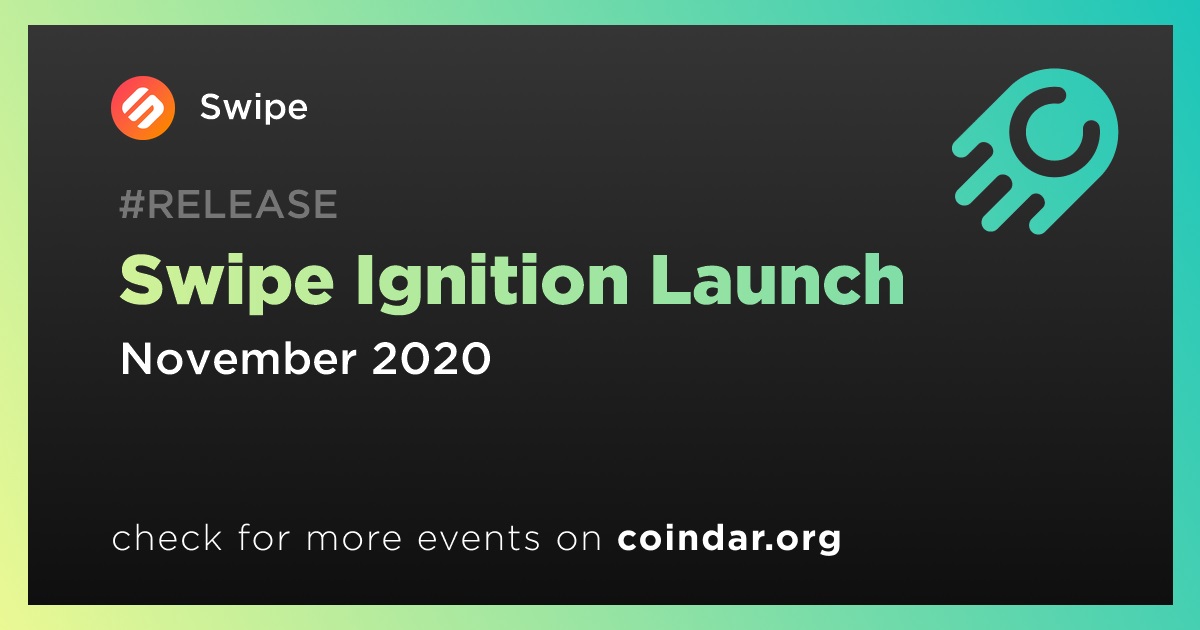 Swipe

#RELEASE

Swipe Ignition Launch

November 2020

check for more events on coindar.org